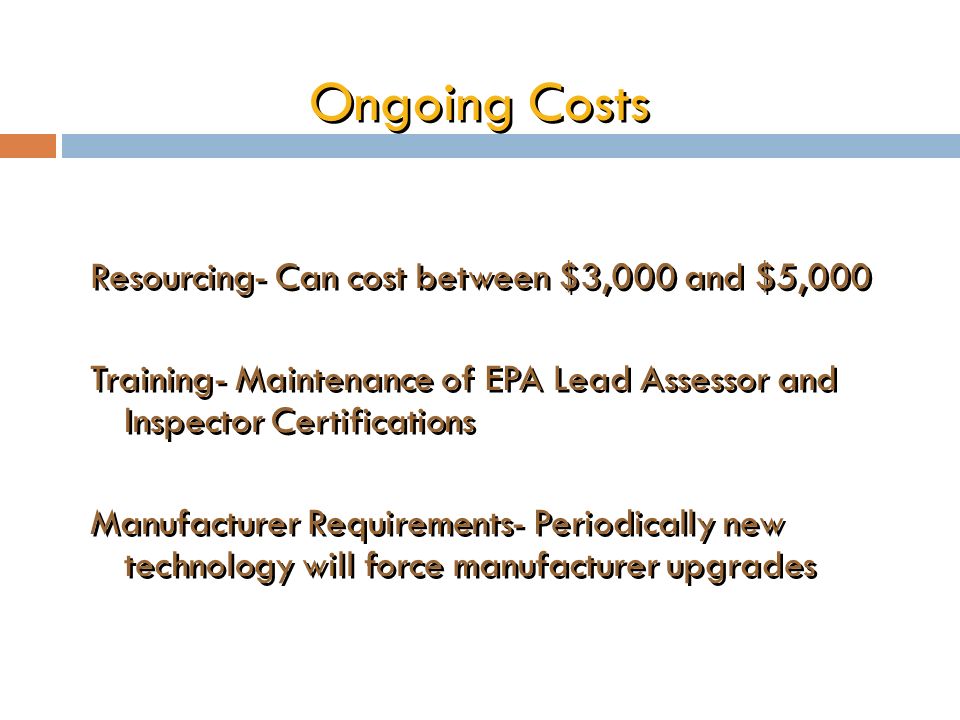 Ongoing Costs

Resourcing- Can cost between \$3,000 and \$5,000

Training- Maintenance of EPA Lead Assessor and Inspector Certifications

Manufacturer Requirements- Periodically new technology will force manufacturer upgrades